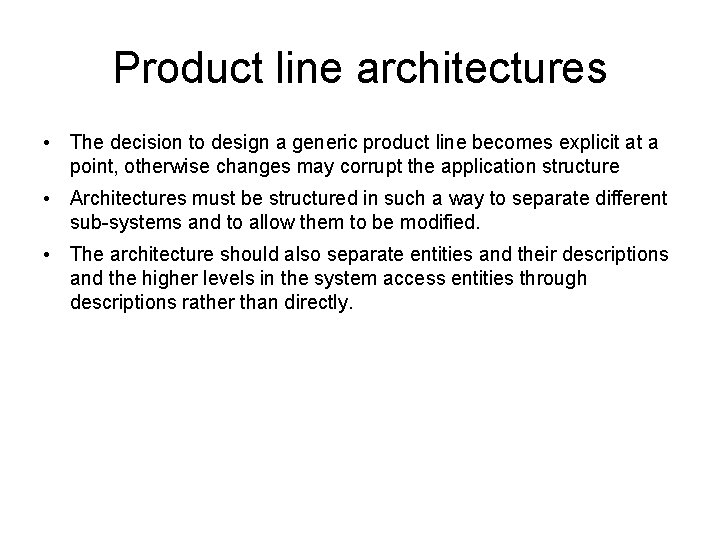 Product line architectures

• The decision to design a generic product line becomes explicit at a point, otherwise changes may corrupt the application structure

• Architectures must be structured in such a way to separate different sub-systems and to allow them to be modified.

• The architecture should also separate entities and their descriptions and the higher levels in the system access entities through descriptions rather than directly.